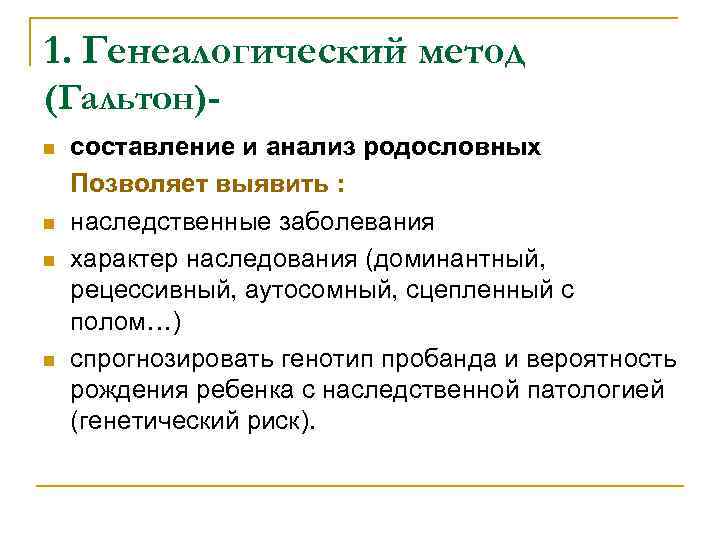 1. Генеалогический метод (Гальтон)-

составление и анализ родословных

Позволяет выявить :

наследственные заболевания

характер наследования (доминантный, рецессивный, аутосомный, сцепленный с полом…)

спрогнозировать генотип пробанда и вероятность рождения ребенка с наследственной патологией (генетический риск).